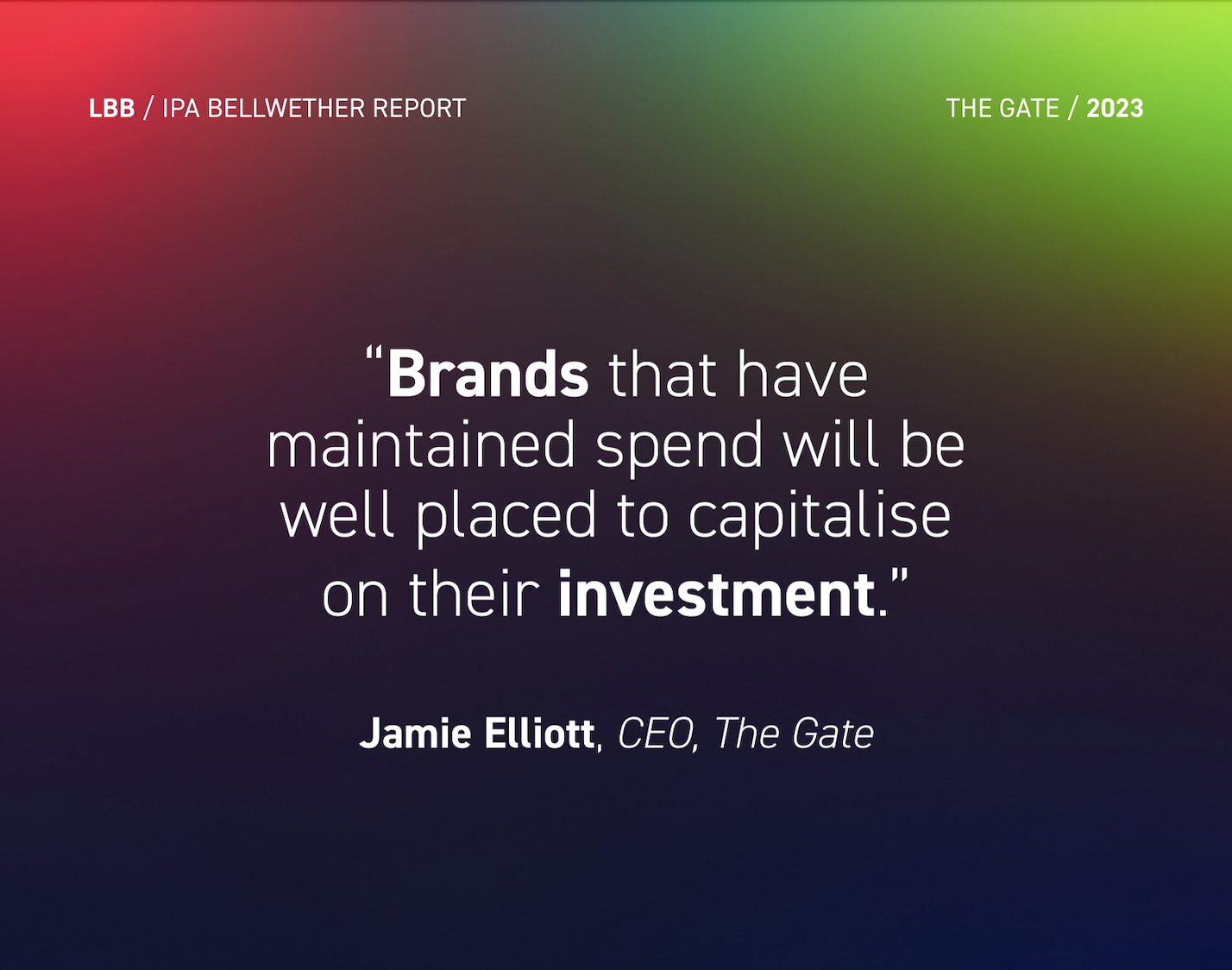 LBB / IPA BELLWETHER REPORT

THE GATE / 2023

“Brands that have maintained spend will be well placed to capitalise on their investment.”

Jamie Elliott, CEO, The Gate